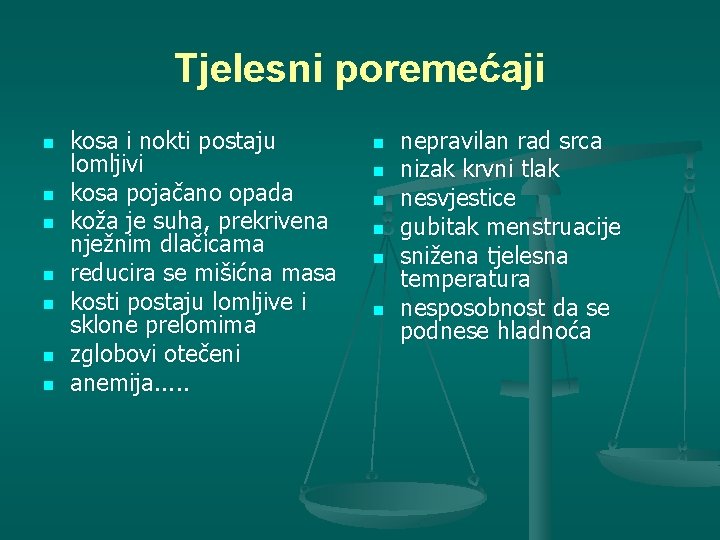 Tjelesni poremećaji

- kosa i nokti postaju lomljivi
- kosa pojačano opada
- koža je suha, prekrivena nježnim dlačicama
- reducira se mišićna masa
- kosti postaju lomljive i sklone prelomima
- zglobovi otečeni
- anemija.....

- nepravilan rad srca
- nizak krvni tlak
- nesvjestice
- gubitak menstruacije
- snižena tjelesna temperatura
- nesposobnost da se podnese hladnoća